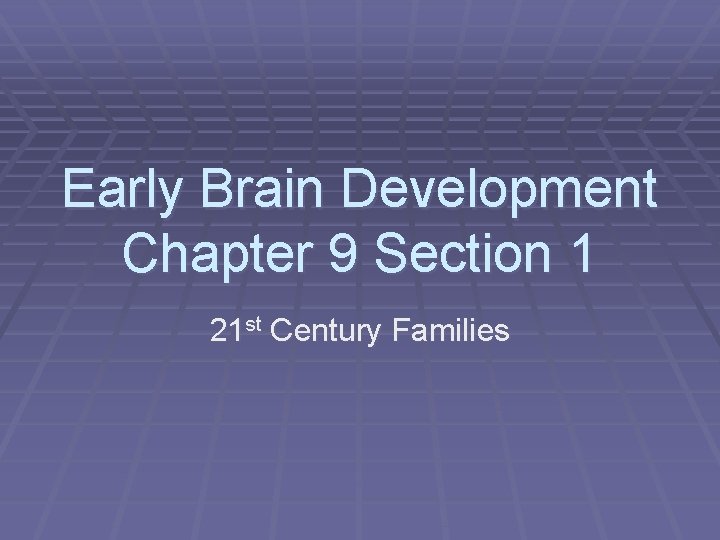 Early Brain Development
Chapter 9 Section 1

21st Century Families